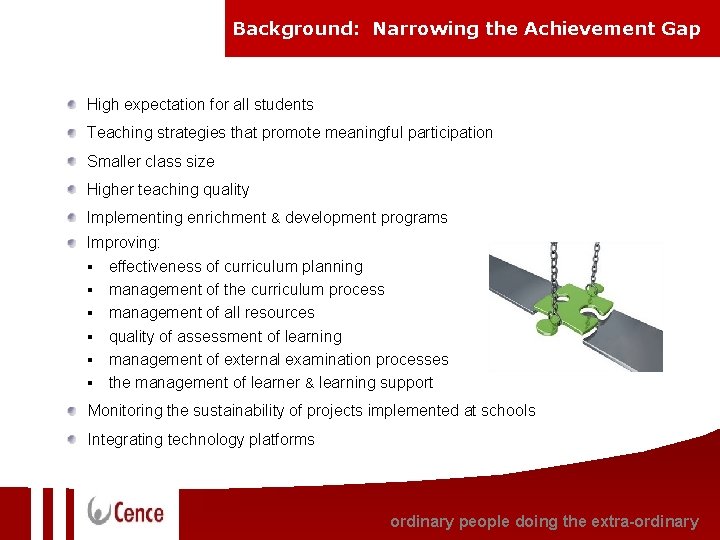 Background: Narrowing the Achievement Gap

- High expectation for all students
- Teaching strategies that promote meaningful participation
- Smaller class size
- Higher teaching quality
- Implementing enrichment & development programs
- Improving:
  - effectiveness of curriculum planning
  - management of the curriculum process
  - management of all resources
  - quality of assessment of learning
  - management of external examination processes
  - the management of learner & learning support
- Monitoring the sustainability of projects implemented at schools
- Integrating technology platforms

Cence

ordinary people doing the extra-ordinary